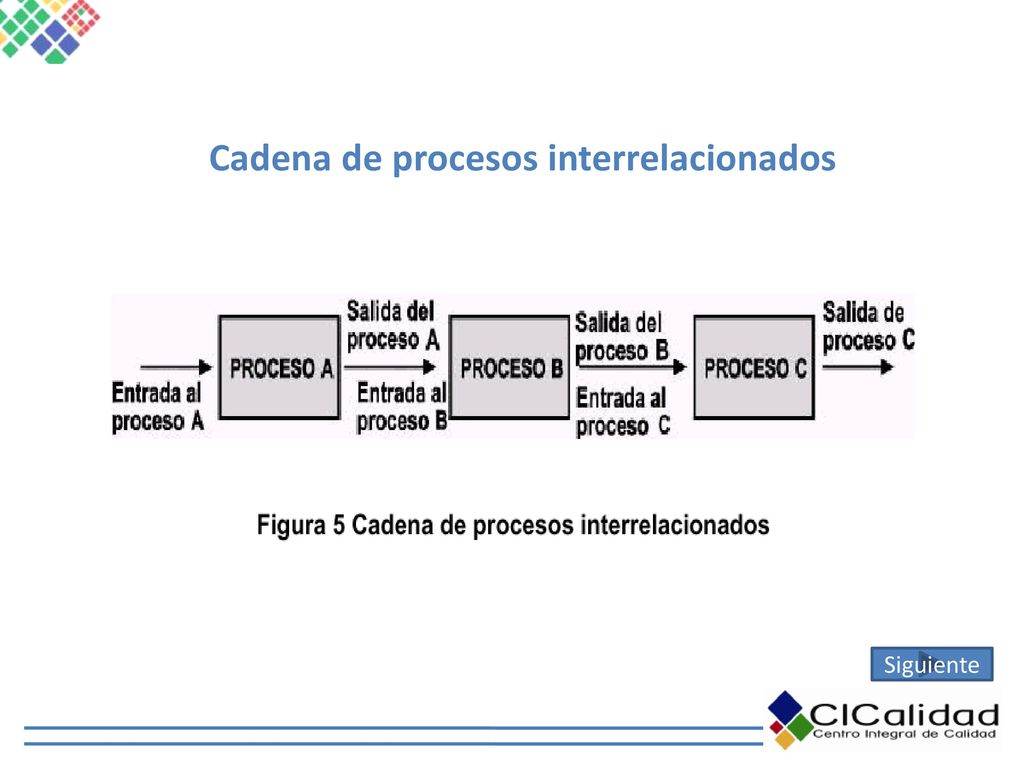 Cadena de procesos interrelacionados

Entrada al proceso A

PROCESO A

Salida del proceso A

Entrada al proceso B

PROCESO B

Salida del proceso B

Entrada al proceso C

PROCESO C

Salida de proceso C

Figura 5 Cadena de procesos interrelacionados

Siguiente

CICalidad
Centro Integral de Calidad